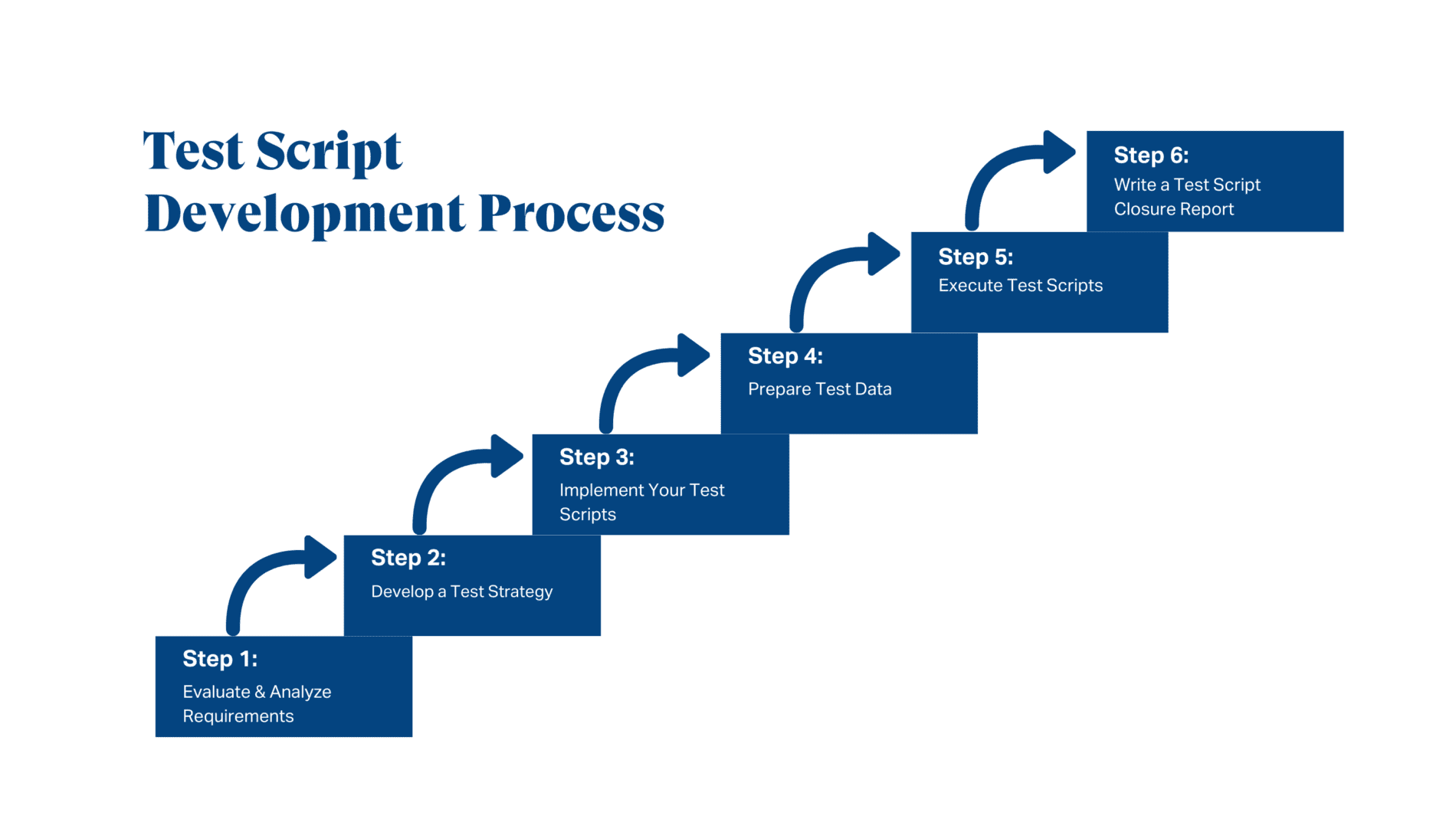 Test Script Development Process

Step 1:
Evaluate & Analyze Requirements

Step 2:
Develop a Test Strategy

Step 3:
Implement Your Test Scripts

Step 4:
Prepare Test Data

Step 5:
Execute Test Scripts

Step 6:
Write a Test Script Closure Report